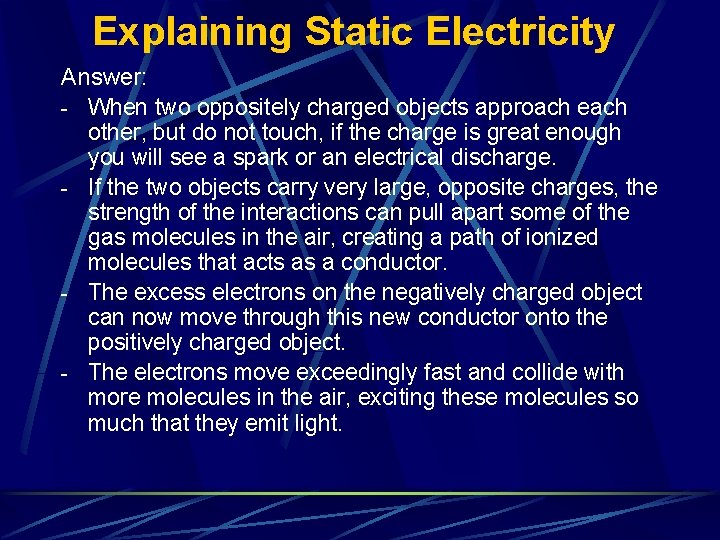 Explaining Static Electricity

Answer:

- When two oppositely charged objects approach each other, but do not touch, if the charge is great enough you will see a spark or an electrical discharge.
- If the two objects carry very large, opposite charges, the strength of the interactions can pull apart some of the gas molecules in the air, creating a path of ionized molecules that acts as a conductor.
- The excess electrons on the negatively charged object can now move through this new conductor onto the positively charged object.
- The electrons move exceedingly fast and collide with more molecules in the air, exciting these molecules so much that they emit light.